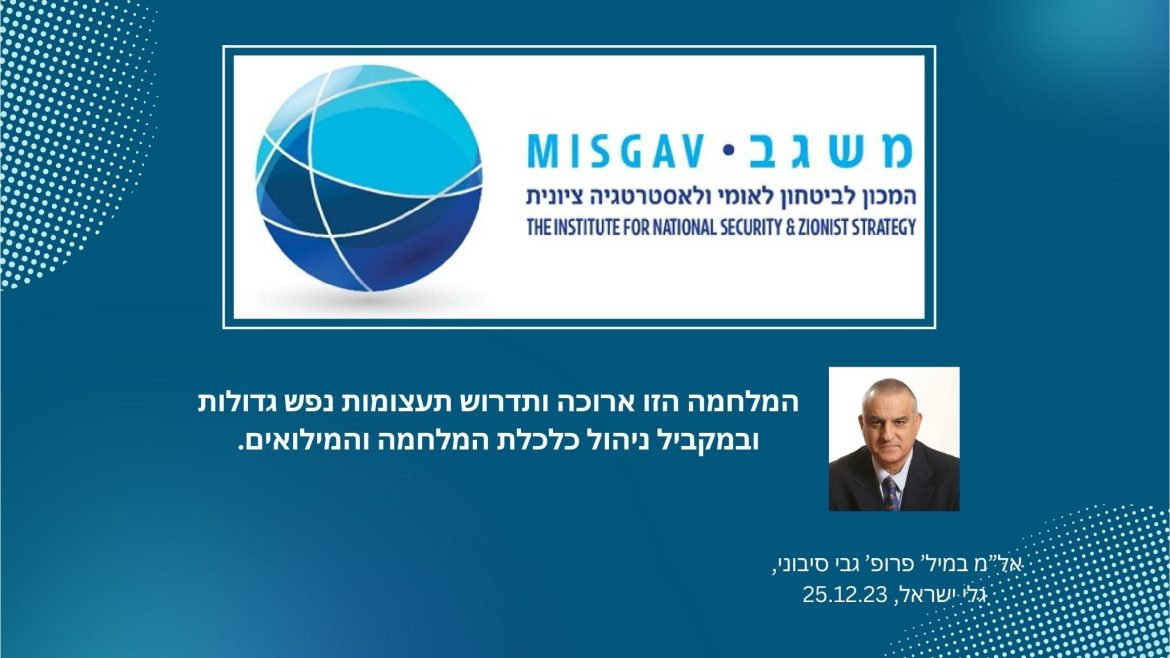 MISGAV • משגב
המכון לביטחון לאומי ולאסטרטגיה ציונית
THE INSTITUTE FOR NATIONAL SECURITY & ZIONIST STRATEGY

המלחמה הזו ארוכה ותדרוש תעצומות נפש גדולות ובמקביל ניהול כלכלת המלחמה והמילואים.

אל"מ במיל' פרופ' גבי סיבוני,
גלי ישראל, 25.12.23